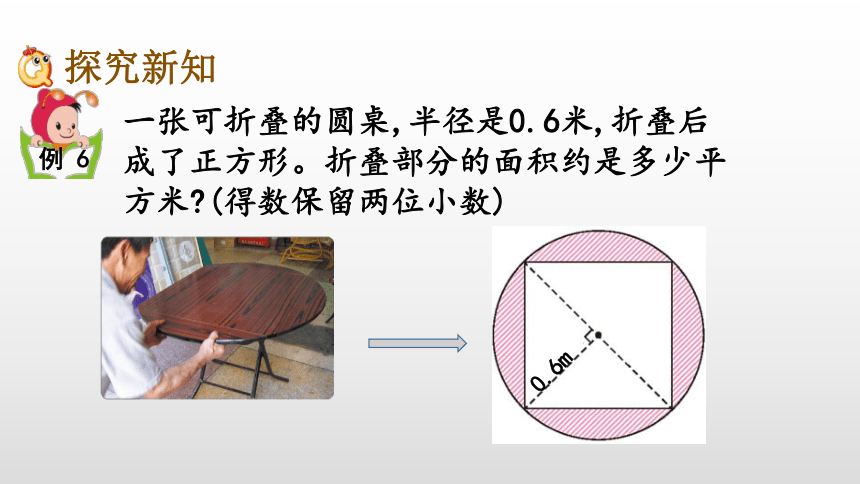 探究新知

例 6

一张可折叠的圆桌，半径是0.6米，折叠后成了正方形。折叠部分的面积约是多少平方米？(得数保留两位小数)

0.6m